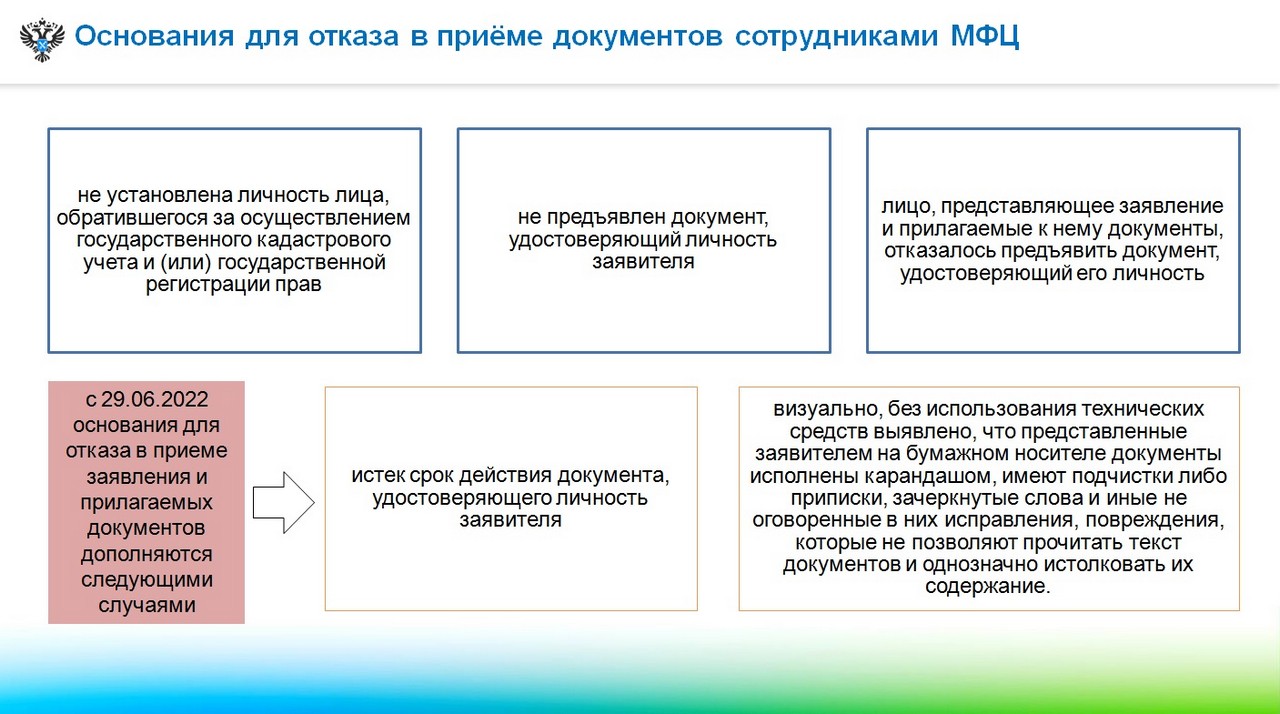 Основания для отказа в приёме документов сотрудниками МФЦ

не установлена личность лица, обратившегося за осуществлением государственного кадастрового учета и (или) государственной регистрации прав

не предъявлен документ, удостоверяющий личность заявителя

лицо, представляющее заявление и прилагаемые к нему документы, отказалось предъявить документ, удостоверяющий его личность

с 29.06.2022 основания для отказа в приеме заявления и прилагаемых документов дополняются следующими случаями

истек срок действия документа, удостоверяющего личность заявителя

визуально, без использования технических средств выявлено, что представленные заявителем на бумажном носителе документы исполнены карандашом, имеют подчистки либо приписки, зачеркнутые слова и иные не оговоренные в них исправления, повреждения, которые не позволяют прочитать текст документов и однозначно истолковать их содержание.